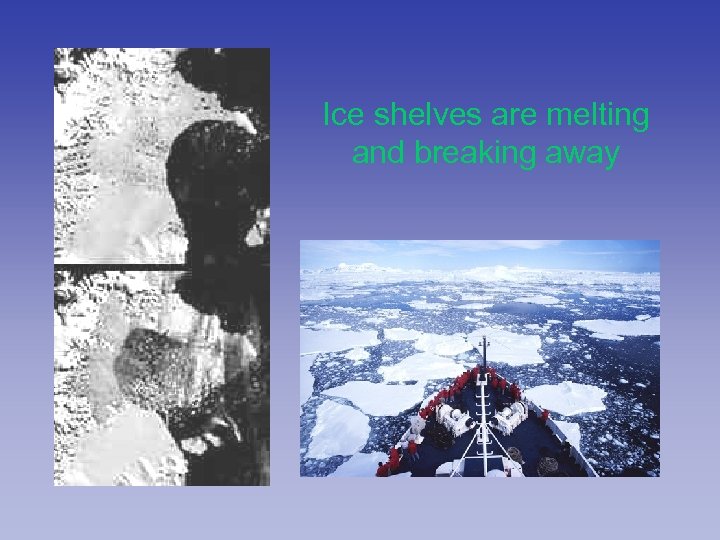 Ice shelves are melting and breaking away